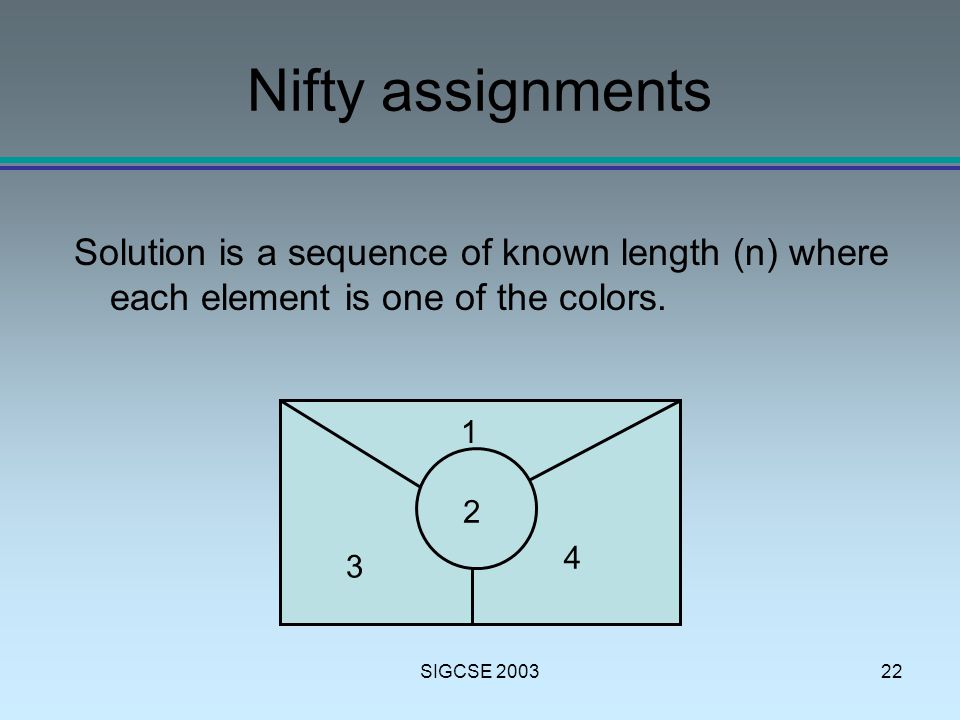 Nifty assignments

Solution is a sequence of known length (n) where each element is one of the colors.

1
2
3
4

SIGCSE 2003

22